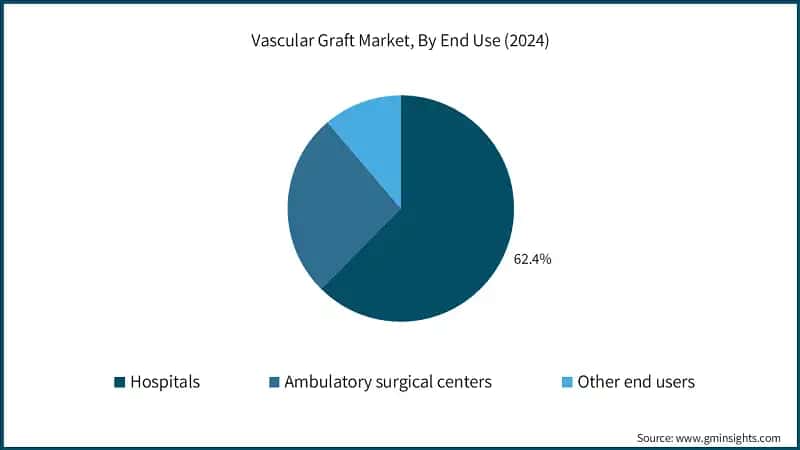 Vascular Graft Market, By End Use (2024)

62.4%

Hospitals
Ambulatory surgical centers
Other end users

Source: www.gminsights.com